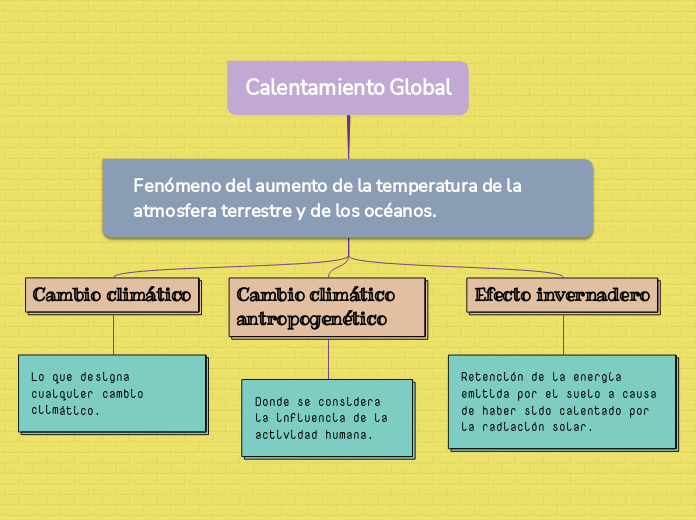 Calentamiento Global

Fenómeno del aumento de la temperatura de la atmosfera terrestre y de los océanos.

Cambio climático

Lo que designa cualquier cambio climático.

Cambio climático antropogenético

Donde se considera la influencia de la actividad humana.

Efecto invernadero

Retención de la energía emitida por el suelo a causa de haber sido calentado por la radiación solar.